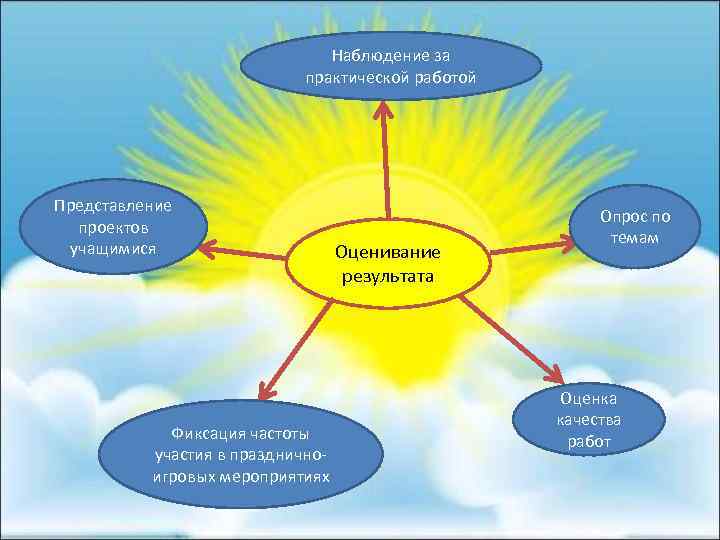 Наблюдение за практической работой

Представление проектов учащимися

Оценивание результата

Опрос по темам

Фиксация частоты участия в празднично-игровых мероприятиях

Оценка качества работ